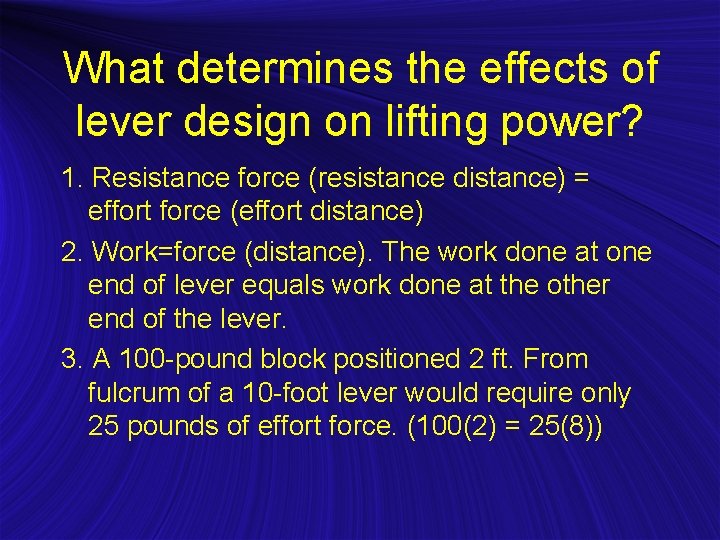 What determines the effects of lever design on lifting power?

1. Resistance force (resistance distance) = effort force (effort distance)

2. Work=force (distance). The work done at one end of lever equals work done at the other end of the lever.

3. A 100-pound block positioned 2 ft. From fulcrum of a 10-foot lever would require only 25 pounds of effort force. (100(2) = 25(8))